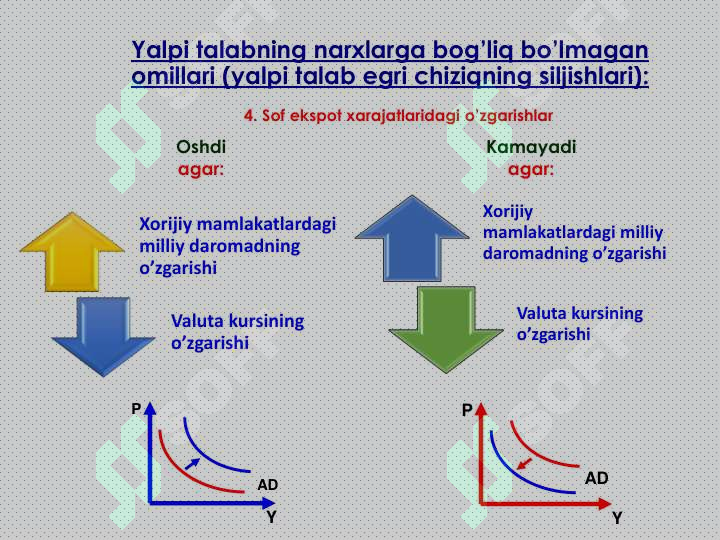 Yalpi talabning narxlarga bog'liq bo'lmagan omillari (yalpi talab egri chiziqning siljishlari):

4. Sof ekspot xarajatlaridagi o'zgarishlar

Oshdi
agar:

Xorijiy mamlakatlardagi milliy daromadning o'zgarishi

Valuta kursining o'zgarishi

P
AD
Y

Kamayadi
agar:

Xorijiy mamlakatlardagi milliy daromadning o'zgarishi

Valuta kursining o'zgarishi

P
AD
Y